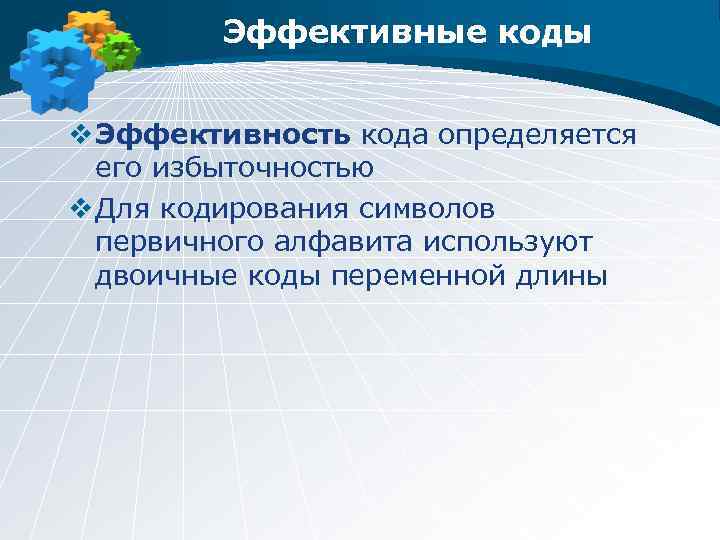 Эффективные коды

❖ Эффективность кода определяется его избыточностью

❖ Для кодирования символов первичного алфавита используют двоичные коды переменной длины